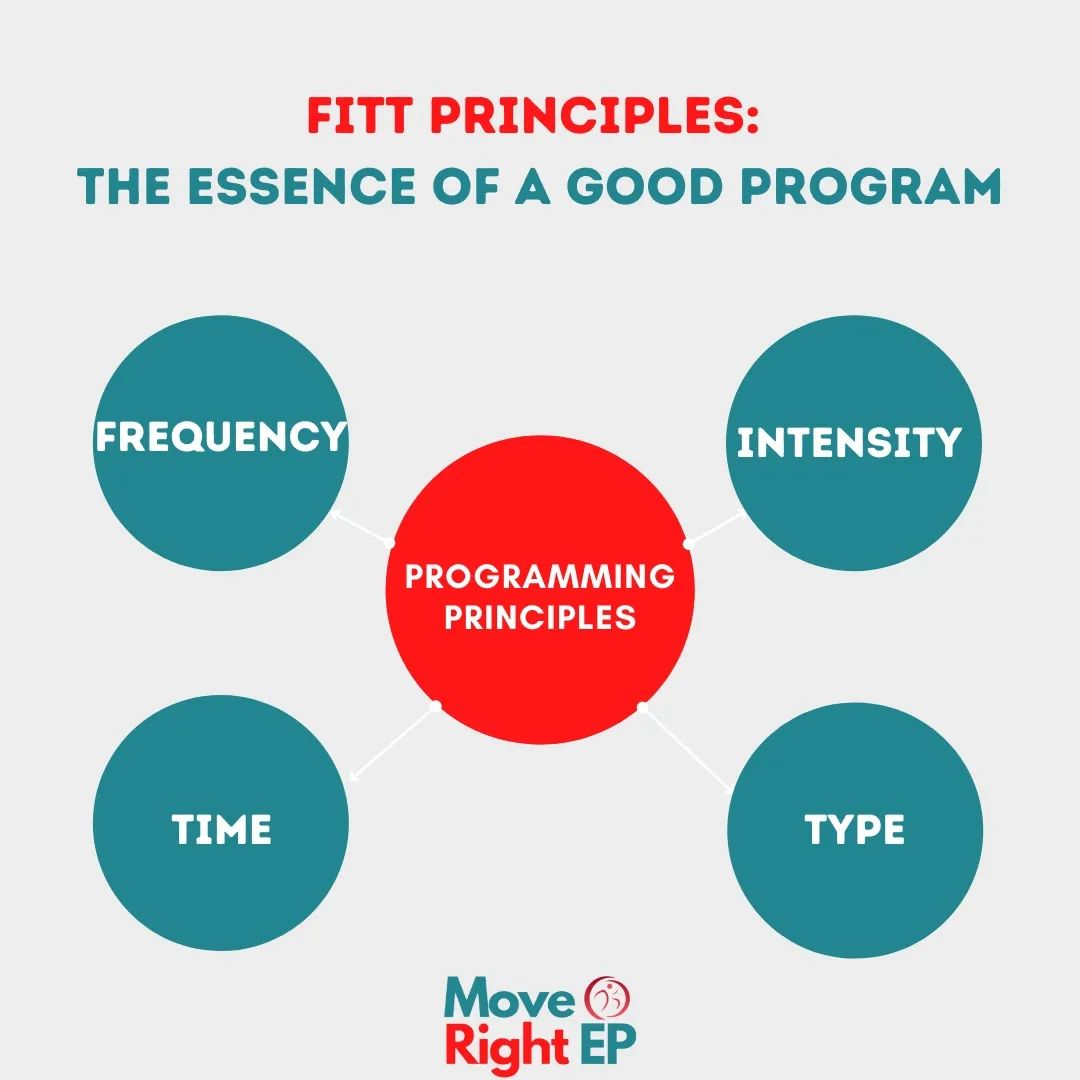 FITT PRINCIPLES:
THE ESSENCE OF A GOOD PROGRAM

FREQUENCY

INTENSITY

PROGRAMMING PRINCIPLES

TIME

TYPE

Move Right EP